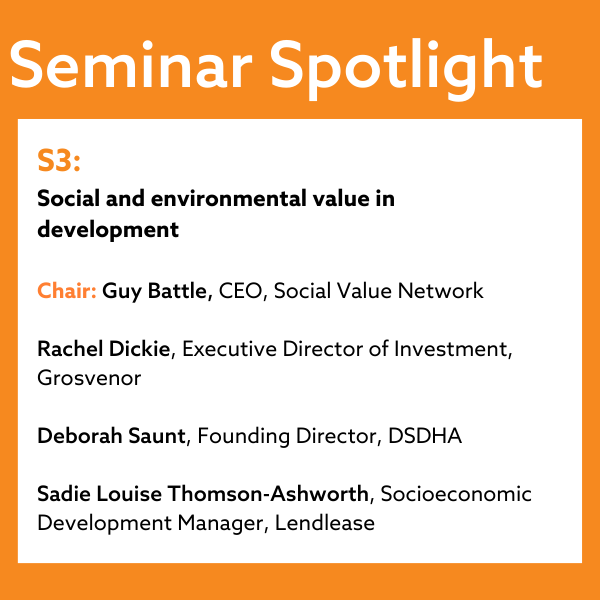 Seminar Spotlight

S3:

Social and environmental value in development

Chair: Guy Battle, CEO, Social Value Network

Rachel Dickie, Executive Director of Investment, Grosvenor

Deborah Saunt, Founding Director, DSDHA

Sadie Louise Thomson-Ashworth, Socioeconomic Development Manager, Lendlease